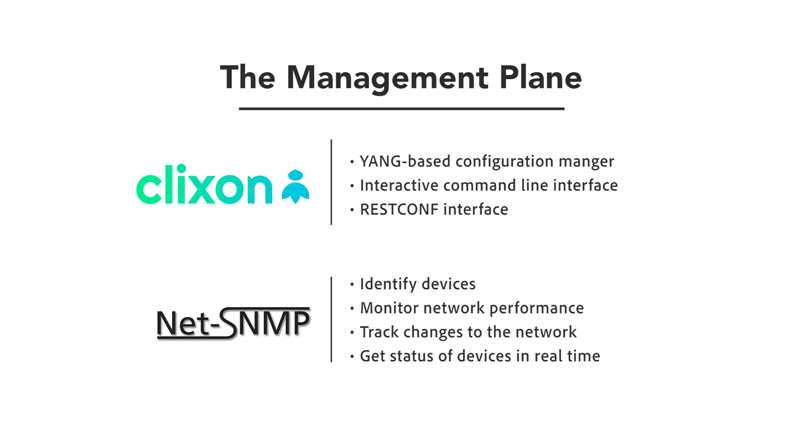 The Management Plane

clixon

• YANG-based configuration manger
• Interactive command line interface
• RESTCONF interface

Net-SNMP

• Identify devices
• Monitor network performance
• Track changes to the network
• Get status of devices in real time